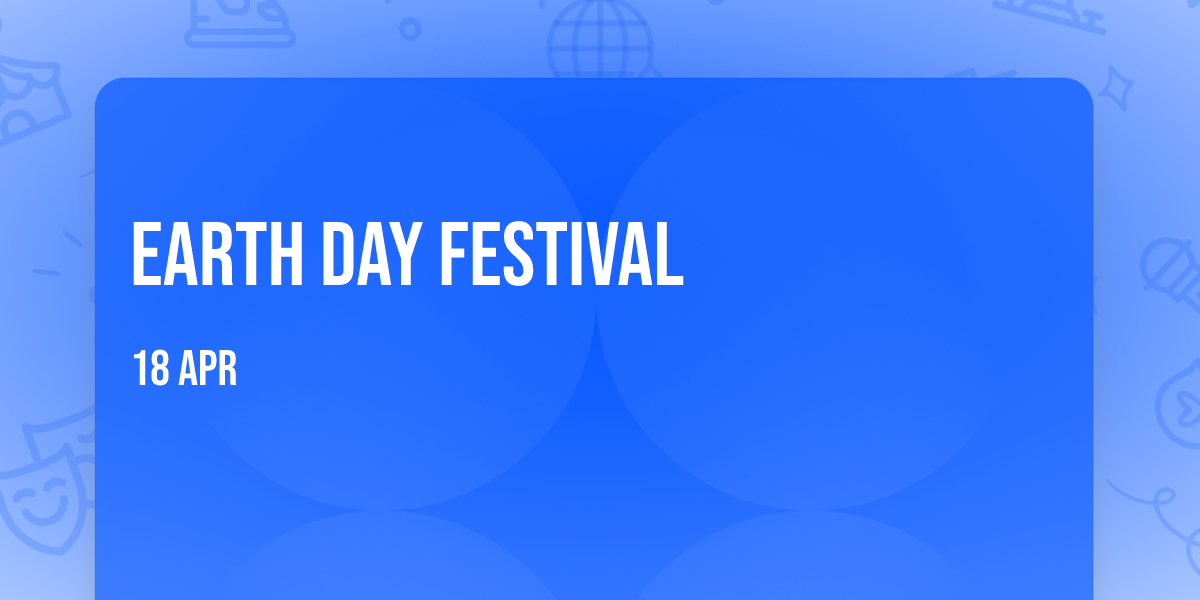 EARTH DAY FESTIVAL

18 APR